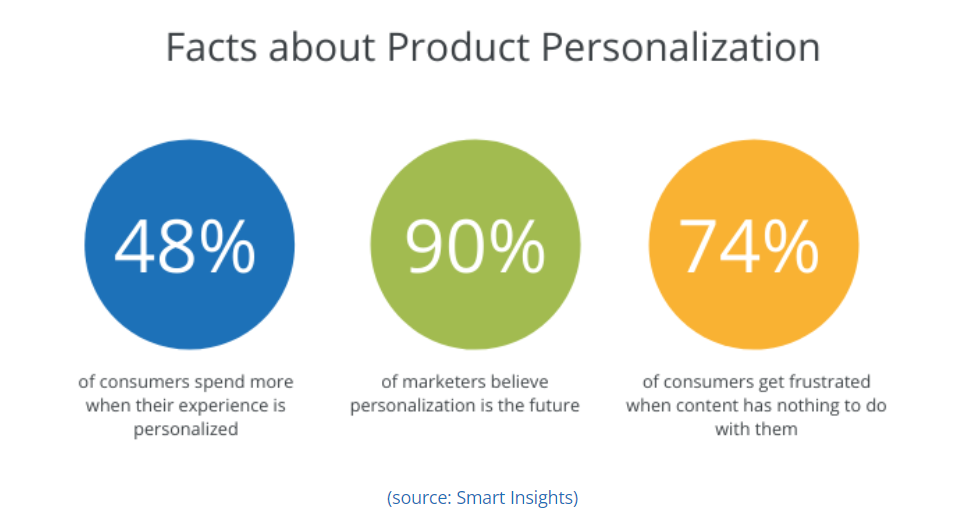 Facts about Product Personalization

48%

of consumers spend more when their experience is personalized

90%

of marketers believe personalization is the future

74%

of consumers get frustrated when content has nothing to do with them

(source: Smart Insights)